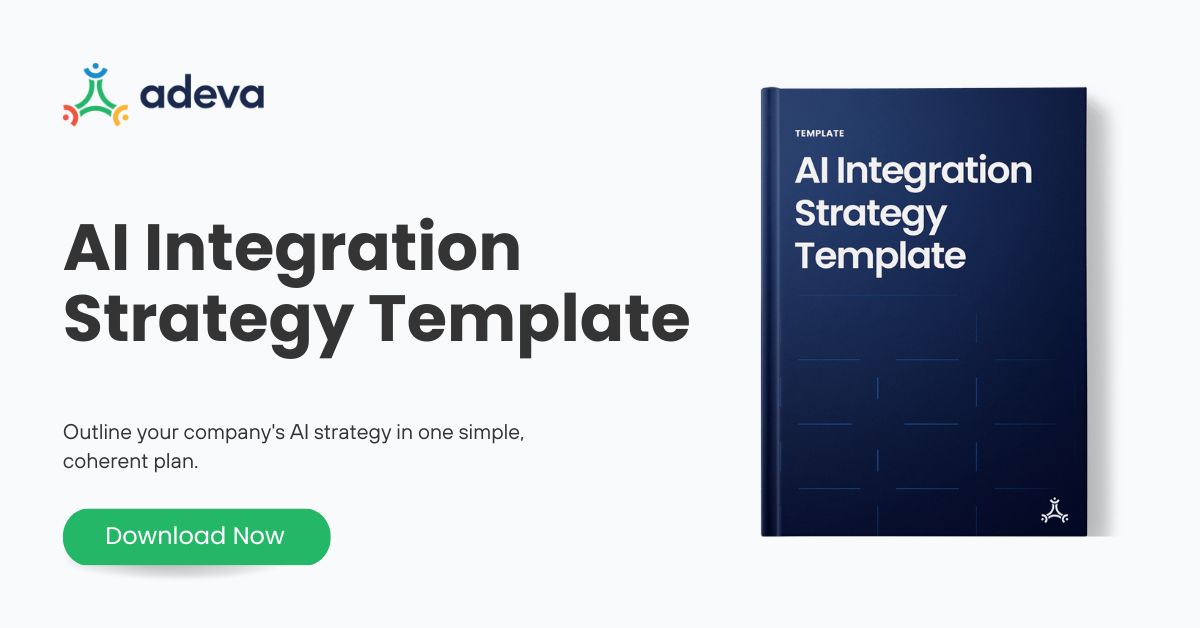 adeva

AI Integration Strategy Template

Outline your company's AI strategy in one simple, coherent plan.

Download Now

TEMPLATE

AI Integration Strategy Template